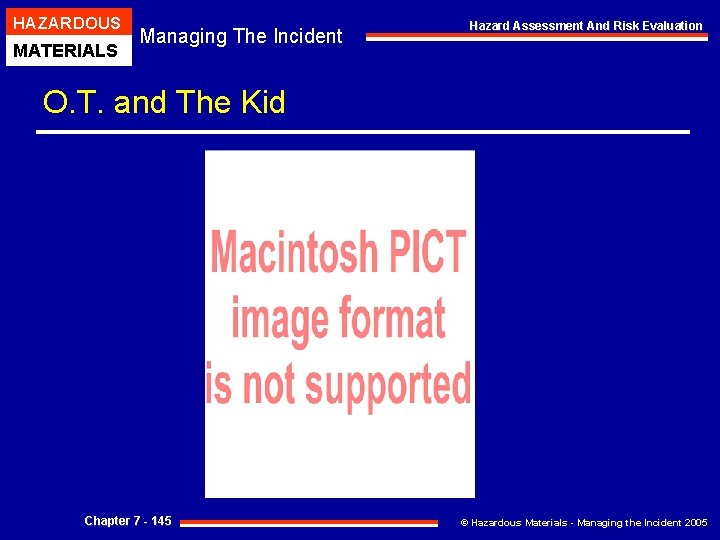 HAZARDOUS MATERIALS

Managing The Incident

Hazard Assessment And Risk Evaluation

O.T. and The Kid

Macintosh PICT image format is not supported

Chapter 7 - 145

© Hazardous Materials - Managing the Incident 2005